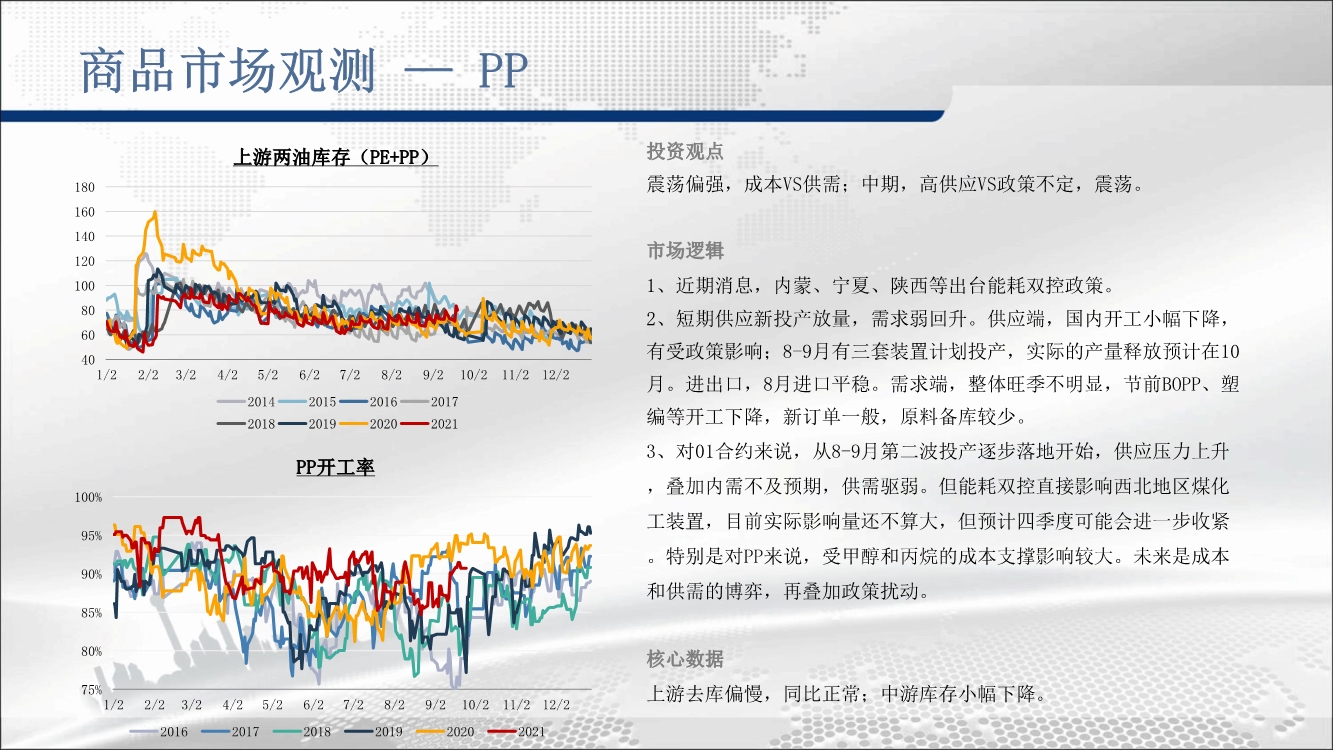 商品市场观测 — PP

上游两油库存（PE+PP）

180
160
140
120
100
80
60
40

1/2 2/2 3/2 4/2 5/2 6/2 7/2 8/2 9/2 10/2 11/2 12/2

2014 2015 2016 2017
2018 2019 2020 2021

PP开工率

100%
95%
90%
85%
80%
75%

1/2 2/2 3/2 4/2 5/2 6/2 7/2 8/2 9/2 10/2 11/2 12/2

2016 2017 2018 2019 2020 2021

投资观点

震荡偏强，成本VS供需；中期，高供应VS政策不定，震荡。

市场逻辑

1、近期消息，内蒙、宁夏、陕西等出台能耗双控政策。

2、短期供应新投产放量，需求弱回升。供应端，国内开工小幅下降，有受政策影响；8-9月有三套装置计划投产，实际的产量释放预计在10月。进出口，8月进口平稳。需求端，整体旺季不明显，节前BOPP、塑编等开工下降，新订单一般，原料备库较少。

3、对01合约来说，从8-9月第二波投产逐步落地开始，供应压力上升，叠加内需不及预期，供需驱弱。但能耗双控直接影响西北地区煤化工装置，目前实际影响量还不算大，但预计四季度可能会进一步收紧。特别是对PP来说，受甲醇和丙烷的成本支撑影响较大。未来是成本和供需的博弈，再叠加政策扰动。

核心数据

上游去库偏慢，同比正常；中游库存小幅下降。